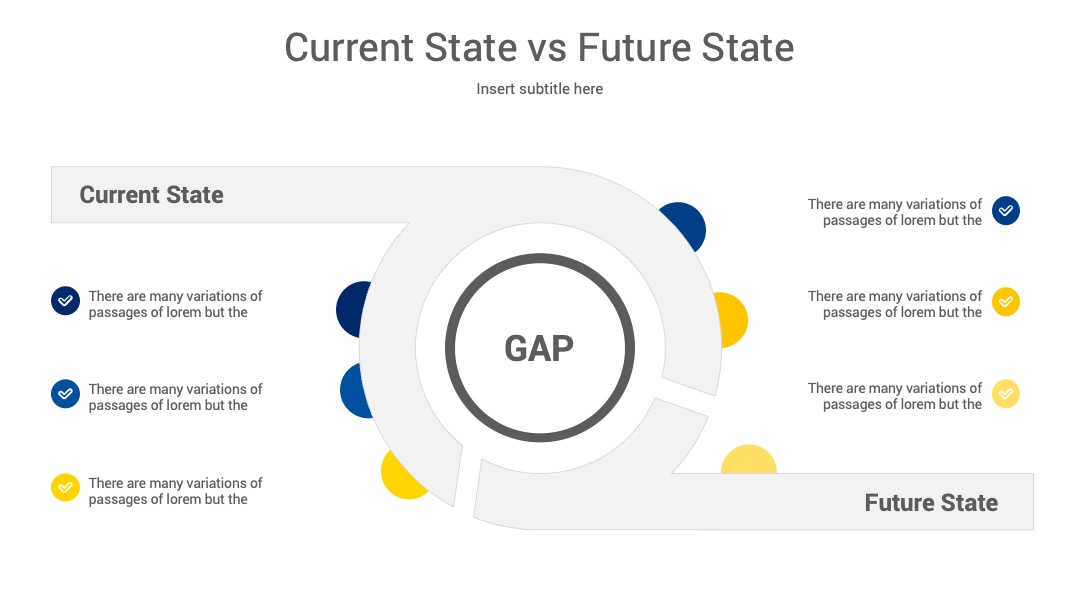 Current State vs Future State

Insert subtitle here

Current State

There are many variations of passages of lorem but the

There are many variations of passages of lorem but the

There are many variations of passages of lorem but the

GAP

There are many variations of passages of lorem but the

There are many variations of passages of lorem but the

There are many variations of passages of lorem but the

Future State